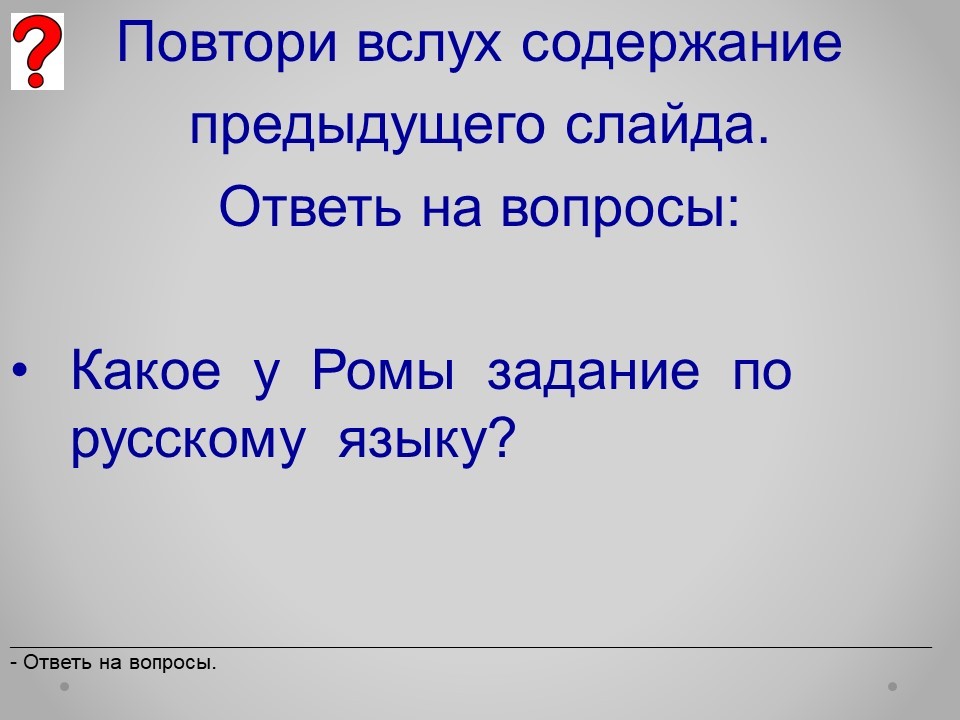 ?

Повтори вслух содержание предыдущего слайда. Ответь на вопросы:

• Какое у Ромы задание по русскому языку?

- Ответь на вопросы.